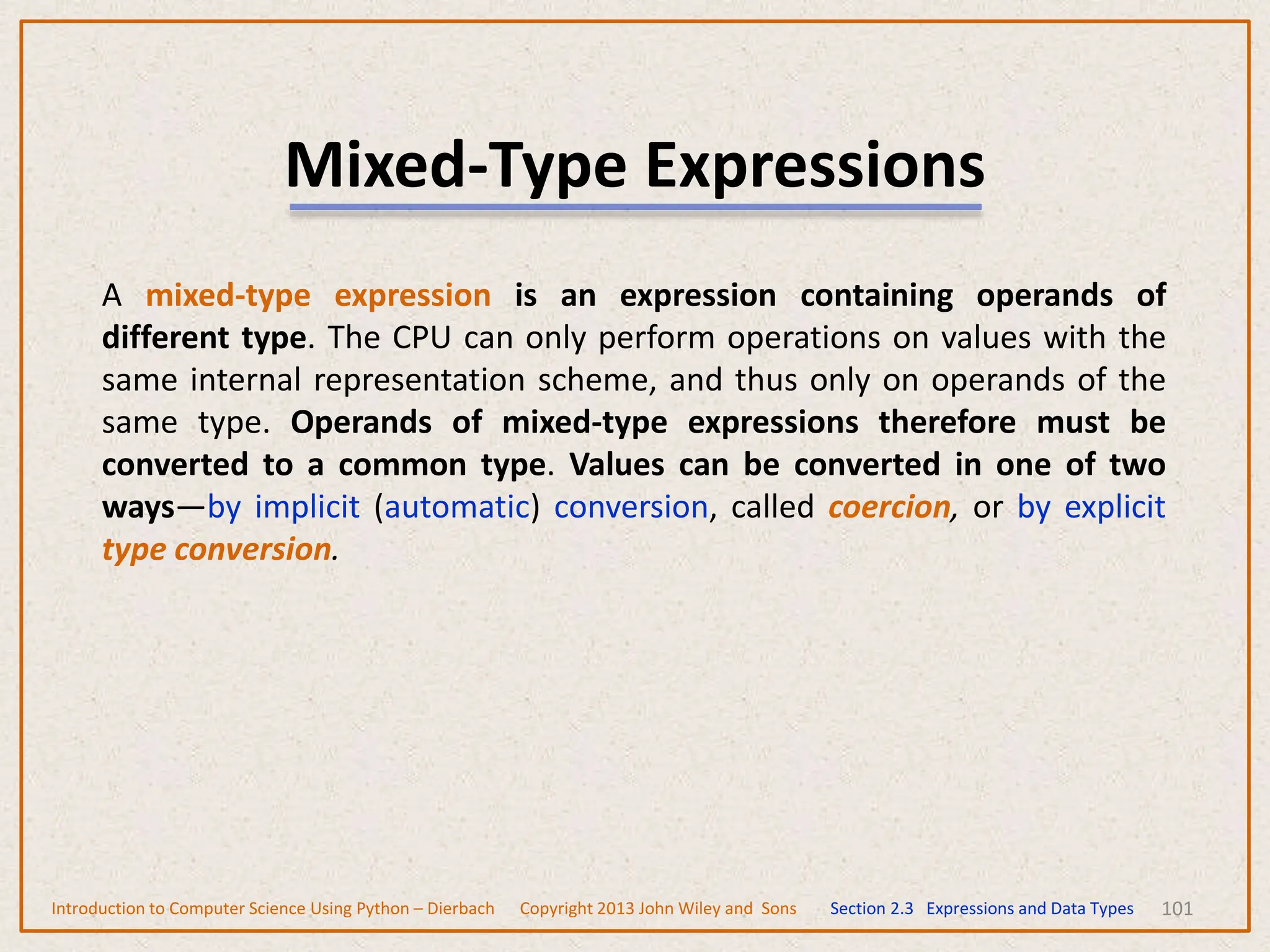 Mixed-Type Expressions

A mixed-type expression is an expression containing operands of different type. The CPU can only perform operations on values with the same internal representation scheme, and thus only on operands of the same type. Operands of mixed-type expressions therefore must be converted to a common type. Values can be converted in one of two ways—by implicit (automatic) conversion, called coercion, or by explicit type conversion.

Introduction to Computer Science Using Python – Dierbach Copyright 2013 John Wiley and Sons Section 2.3 Expressions and Data Types 101